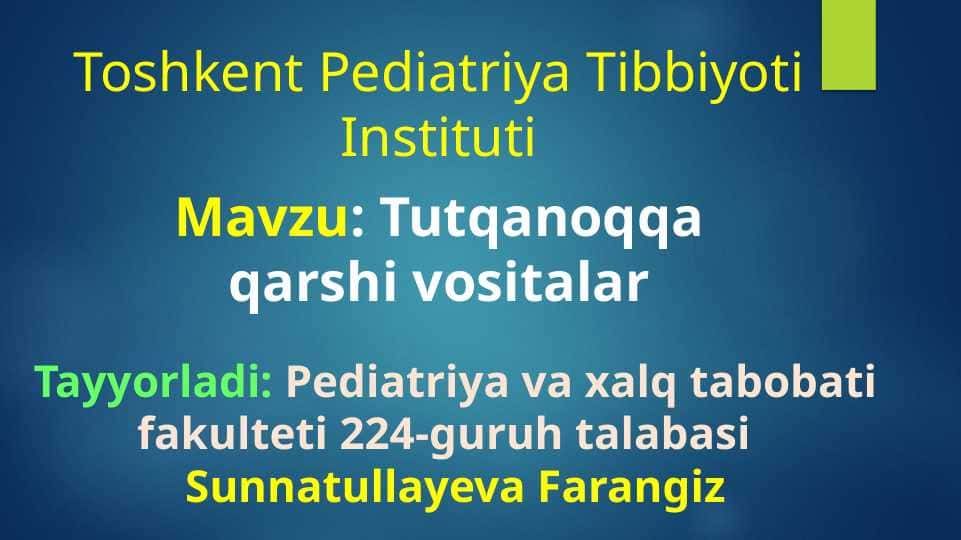 Toshkent Pediatriya Tibbiyoti Instituti

Mavzu: Tutqanoqqa qarshi vositalar

Tayyorladi: Pediatriya va xalq tabobati fakulteti 224-guruh talabasi Sunnatullayeva Farangiz